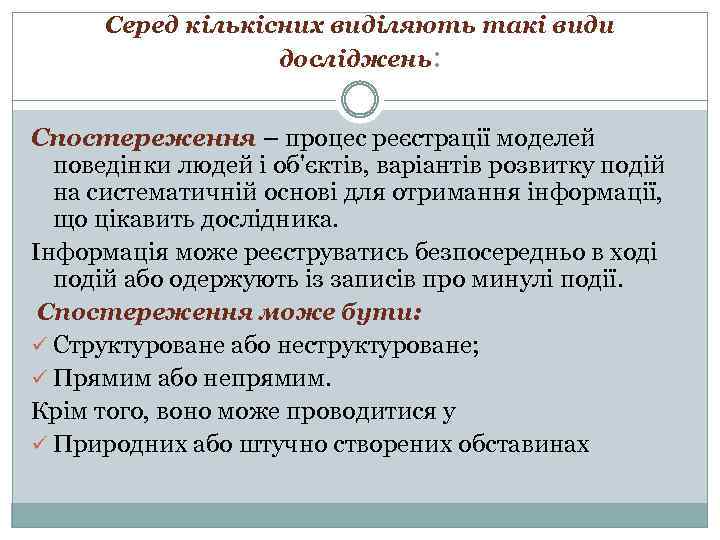 Серед кількісних виділяють такі види досліджень:

Спостереження – процес реєстрації моделей поведінки людей і об'єктів, варіантів розвитку подій на систематичній основі для отримання інформації, що цікавить дослідника.

Інформація може реєструватись безпосередньо в ході подій або одержують із записів про минулі події.

Спостереження може бути:

✓ Структуроване або неструктуроване;

✓ Прямим або непрямим.

Крім того, воно може проводитися у

✓ Природних або штучно створених обставинах